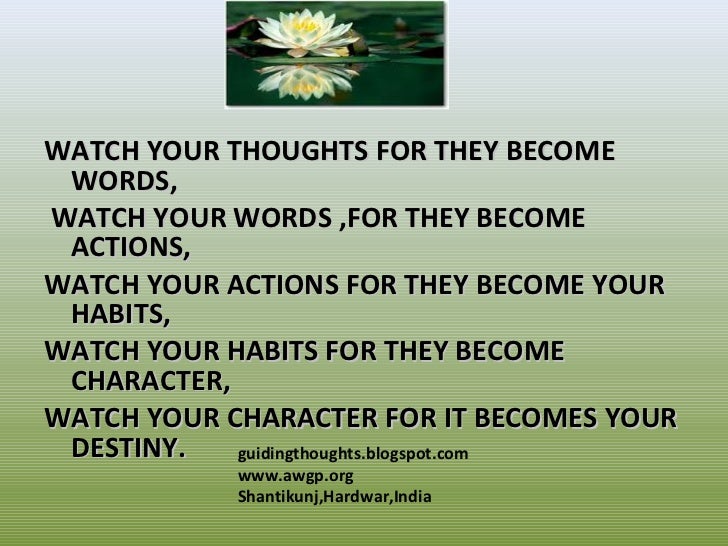 WATCH YOUR THOUGHTS FOR THEY BECOME WORDS,

WATCH YOUR WORDS ,FOR THEY BECOME ACTIONS,

WATCH YOUR ACTIONS FOR THEY BECOME YOUR HABITS,

WATCH YOUR HABITS FOR THEY BECOME CHARACTER,

WATCH YOUR CHARACTER FOR IT BECOMES YOUR DESTINY.

guidingthoughts.blogspot.com
www.awgp.org
Shantikunj,Hardwar,India